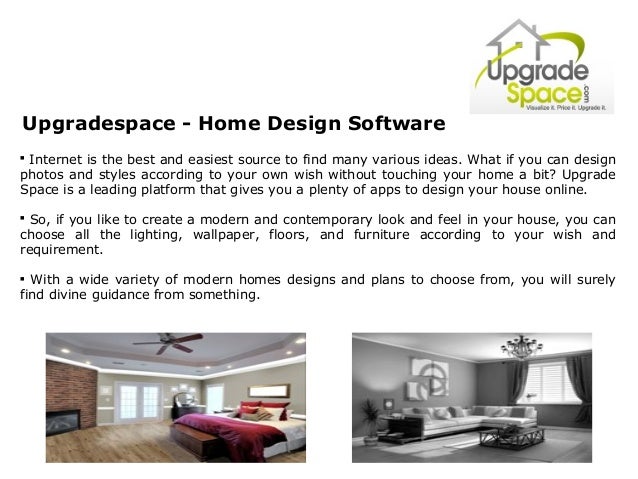 Upgrade Space .com
Visualize it. Price it. Upgrade it.

Upgradespace - Home Design Software

▪ Internet is the best and easiest source to find many various ideas. What if you can design photos and styles according to your own wish without touching your home a bit? Upgrade Space is a leading platform that gives you a plenty of apps to design your house online.

▪ So, if you like to create a modern and contemporary look and feel in your house, you can choose all the lighting, wallpaper, floors, and furniture according to your wish and requirement.

▪ With a wide variety of modern homes designs and plans to choose from, you will surely find divine guidance from something.